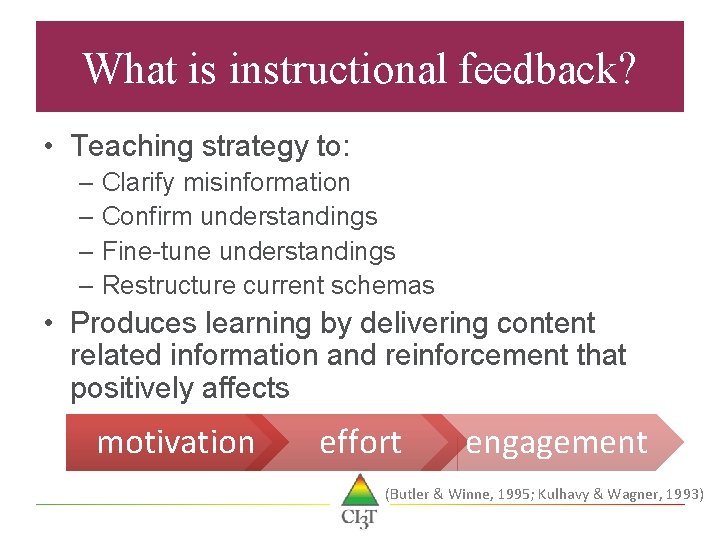 What is instructional feedback?

• Teaching strategy to:
  – Clarify misinformation
  – Confirm understandings
  – Fine-tune understandings
  – Restructure current schemas
• Produces learning by delivering content related information and reinforcement that positively affects

motivation effort engagement

(Butler & Winne, 1995; Kulhavy & Wagner, 1993)

CI3T